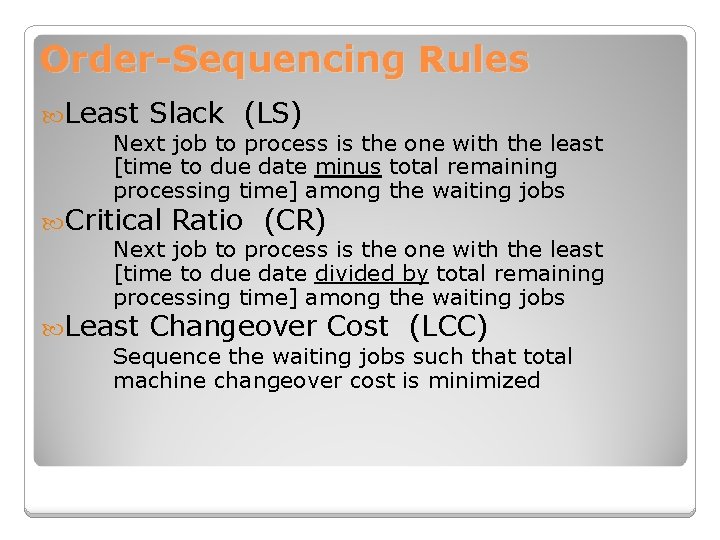 Order-Sequencing Rules

Least Slack (LS)

Next job to process is the one with the least [time to due date minus total remaining processing time] among the waiting jobs

Critical Ratio (CR)

Next job to process is the one with the least [time to due date divided by total remaining processing time] among the waiting jobs

Least Changeover Cost (LCC)

Sequence the waiting jobs such that total machine changeover cost is minimized